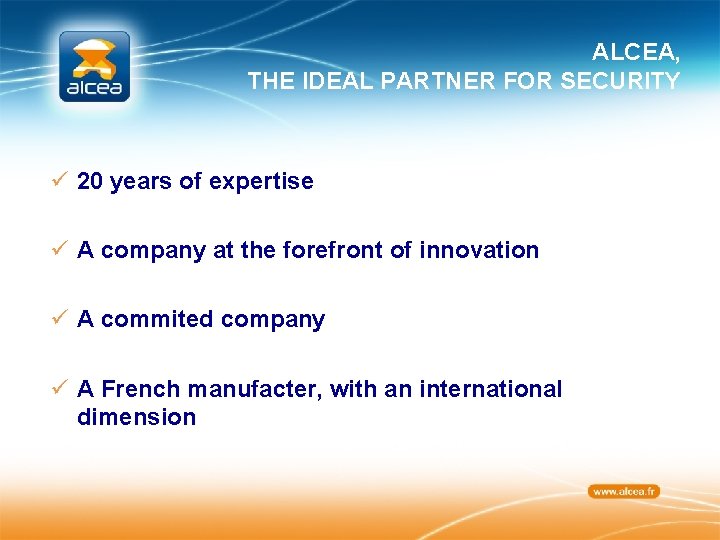 alcea

ALCEA,
THE IDEAL PARTNER FOR SECURITY

✓ 20 years of expertise

✓ A company at the forefront of innovation

✓ A commited company

✓ A French manufacter, with an international dimension

www.alcea.fr